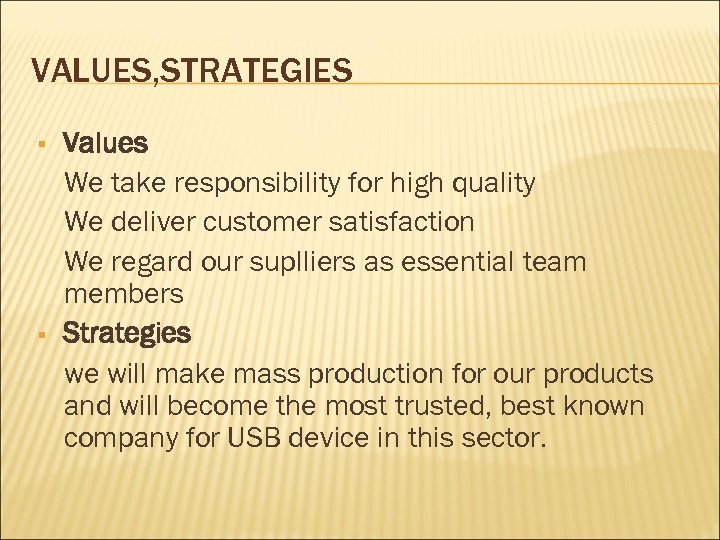 VALUES,STRATEGIES

▪ Values

We take responsibility for high quality

We deliver customer satisfaction

We regard our suplliers as essential team members

▪ Strategies

we will make mass production for our products and will become the most trusted, best known company for USB device in this sector.